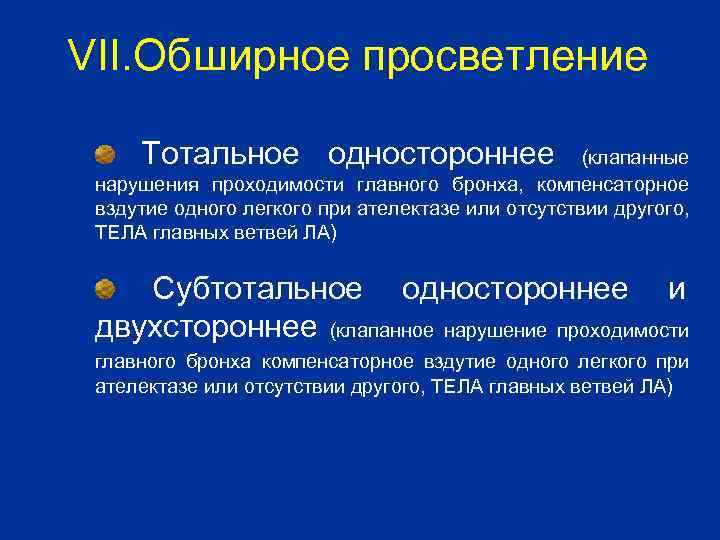 VII.Обширное просветление

Тотальное одностороннее (клапанные нарушения проходимости главного бронха, компенсаторное вздутие одного легкого при ателектазе или отсутствии другого, ТЕЛА главных ветвей ЛА)

Субтотальное одностороннее и двухстороннее (клапанное нарушение проходимости главного бронха компенсаторное вздутие одного легкого при ателектазе или отсутствии другого, ТЕЛА главных ветвей ЛА)